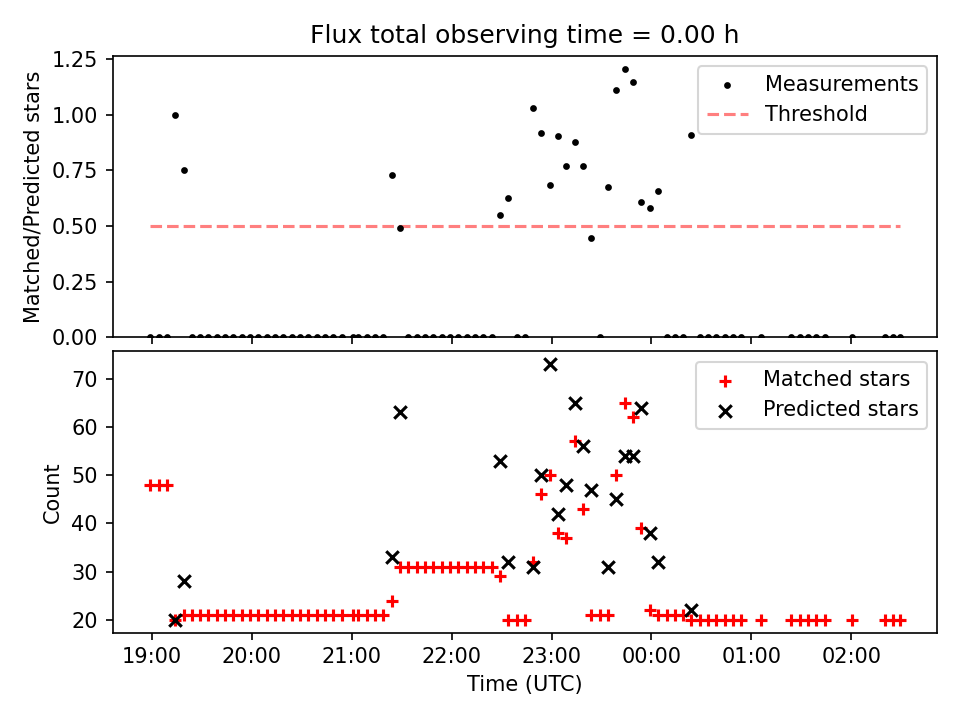 Flux total observing time = 0.00 h

Matched/Predicted stars

1.25
1.00
0.75
0.50
0.25
0.00

Measurements
Threshold

Count

70
60
50
40
30
20

Matched stars
Predicted stars

19:00 20:00 21:00 22:00 23:00 00:00 01:00 02:00

Time (UTC)